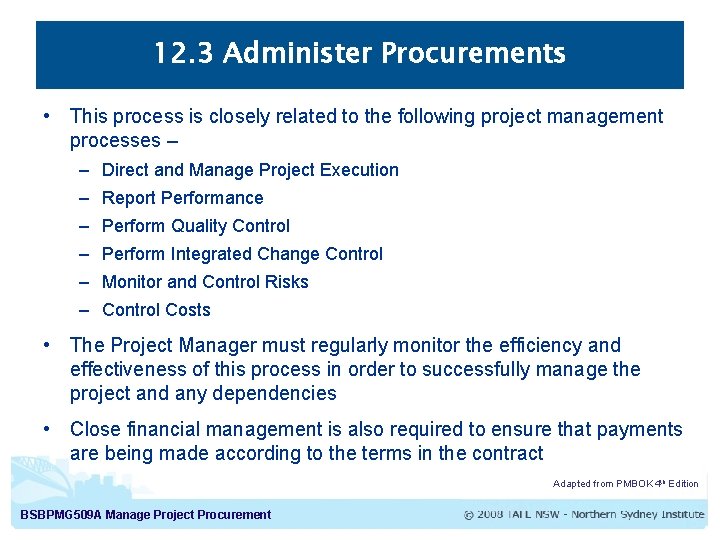 12.3 Administer Procurements

• This process is closely related to the following project management processes –
– Direct and Manage Project Execution
– Report Performance
– Perform Quality Control
– Perform Integrated Change Control
– Monitor and Control Risks
– Control Costs

• The Project Manager must regularly monitor the efficiency and effectiveness of this process in order to successfully manage the project and any dependencies

• Close financial management is also required to ensure that payments are being made according to the terms in the contract

Adapted from PMBOK 4th Edition

BSBPMG509A Manage Project Procurement

© 2008 TAFE NSW - Northern Sydney Institute